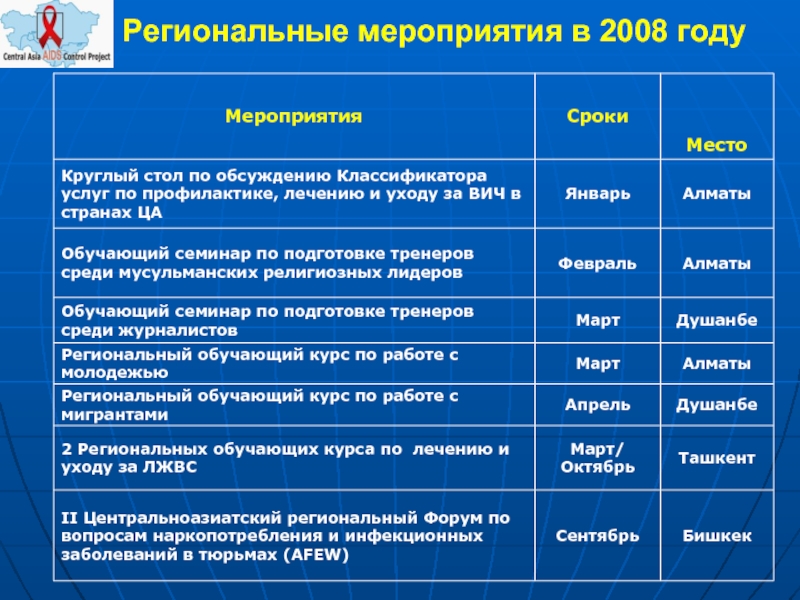 Central Asia AIDS Control Project

Региональные мероприятия в 2008 году

| Мероприятия | Сроки | Место |
|---|---|---|
| Круглый стол по обсуждению Классификатора услуг по профилактике, лечению и уходу за ВИЧ в странах ЦА | Январь | Алматы |
| Обучающий семинар по подготовке тренеров среди мусульманских религиозных лидеров | Февраль | Алматы |
| Обучающий семинар по подготовке тренеров среди журналистов | Март | Душанбе |
| Региональный обучающий курс по работе с молодежью | Март | Алматы |
| Региональный обучающий курс по работе с мигрантами | Апрель | Душанбе |
| 2 Региональных обучающих курса по лечению и уходу за ЛЖВС | Март/ Октябрь | Ташкент |
| II Центральноазиатский региональный Форум по вопросам наркопотребления и инфекционных заболеваний в тюрьмах (AFEW) | Сентябрь | Бишкек |